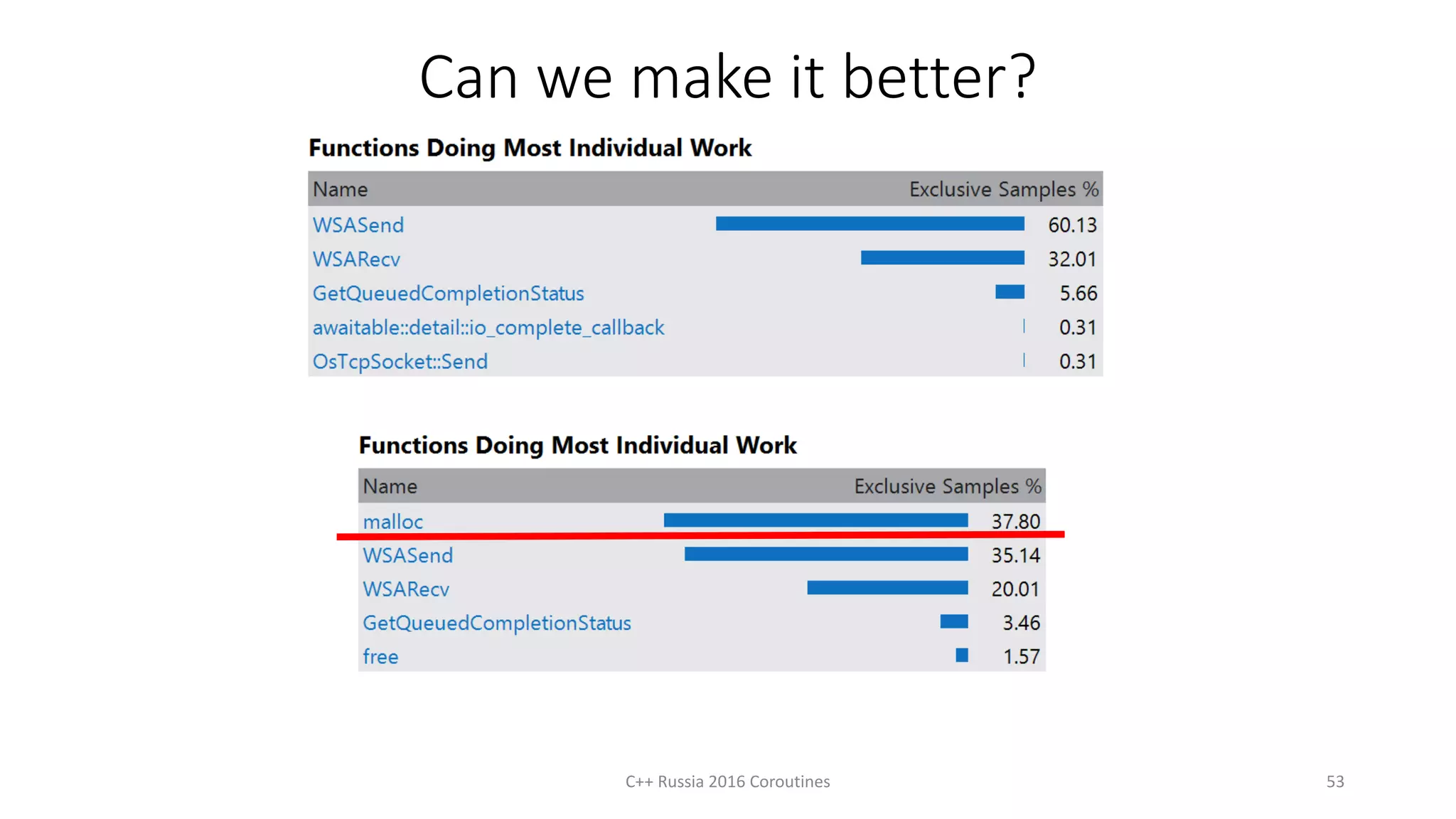 Can we make it better?

Functions Doing Most Individual Work

| Name | Exclusive Samples % |
|---|---|
| WSASend | 60.13 |
| WSARecv | 32.01 |
| GetQueuedCompletionStatus | 5.66 |
| awaitable::detail::io_complete_callback | 0.31 |
| OsTcpSocket::Send | 0.31 |

Functions Doing Most Individual Work

| Name | Exclusive Samples % |
|---|---|
| malloc | 37.80 |
| WSASend | 35.14 |
| WSARecv | 20.01 |
| GetQueuedCompletionStatus | 3.46 |
| free | 1.57 |

C++ Russia 2016 Coroutines

53